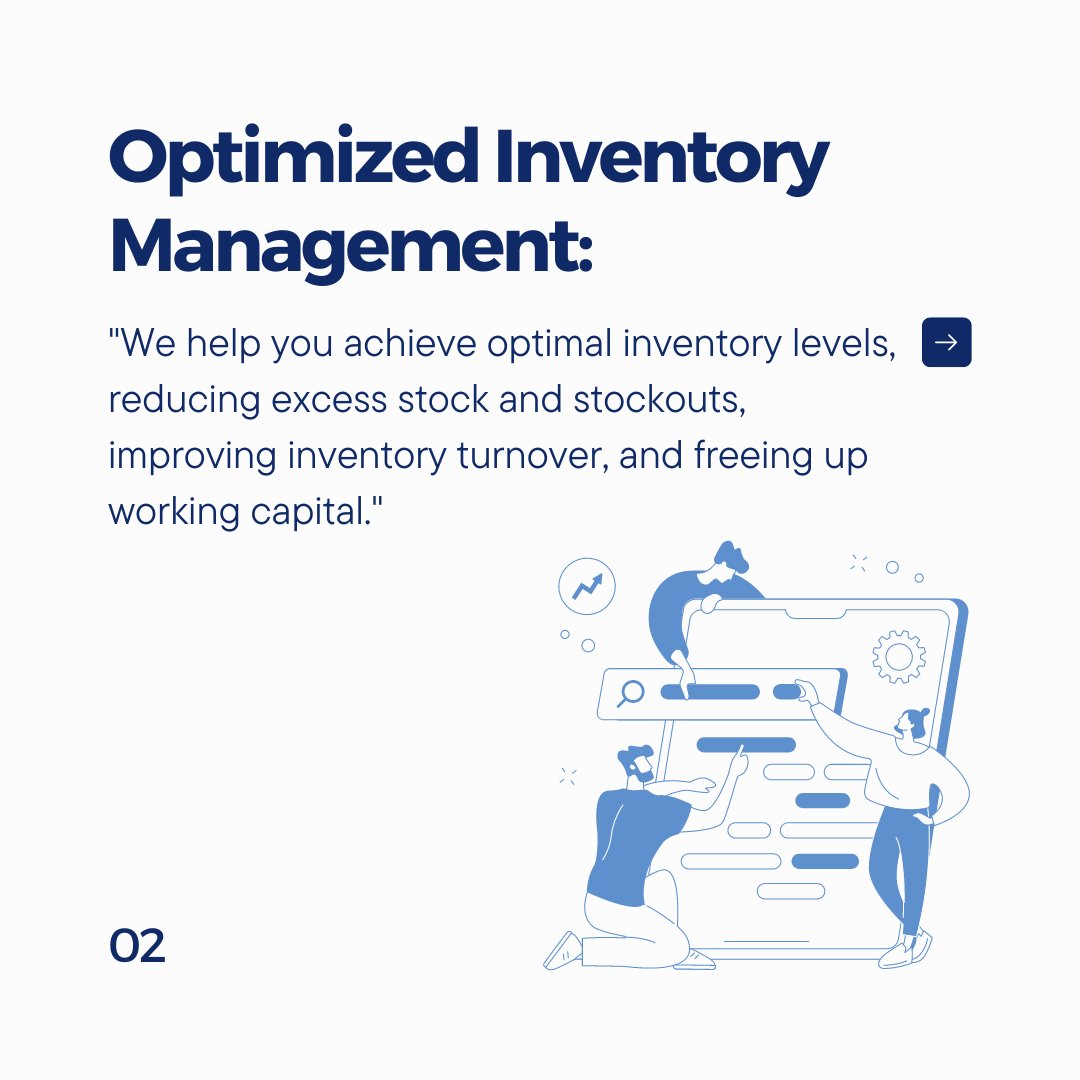 Optimized Inventory Management:

"We help you achieve optimal inventory levels, reducing excess stock and stockouts, improving inventory turnover, and freeing up working capital."

02